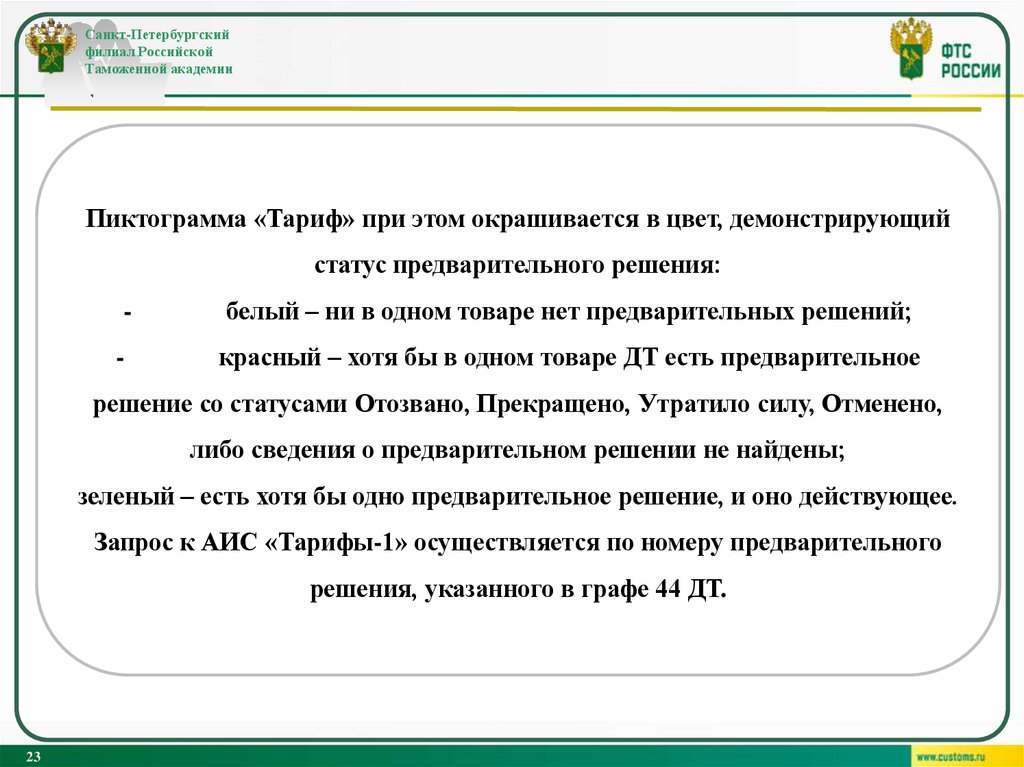 Санкт-Петербургский филиал Российской Таможенной академии

ФТС РОССИИ

Пиктограмма «Тариф» при этом окрашивается в цвет, демонстрирующий статус предварительного решения:
- белый – ни в одном товаре нет предварительных решений;
- красный – хотя бы в одном товаре ДТ есть предварительное решение со статусами Отозвано, Прекращено, Утратило силу, Отменено, либо сведения о предварительном решении не найдены;
зеленый – есть хотя бы одно предварительное решение, и оно действующее.
Запрос к АИС «Тарифы-1» осуществляется по номеру предварительного решения, указанного в графе 44 ДТ.

23

www.customs.ru